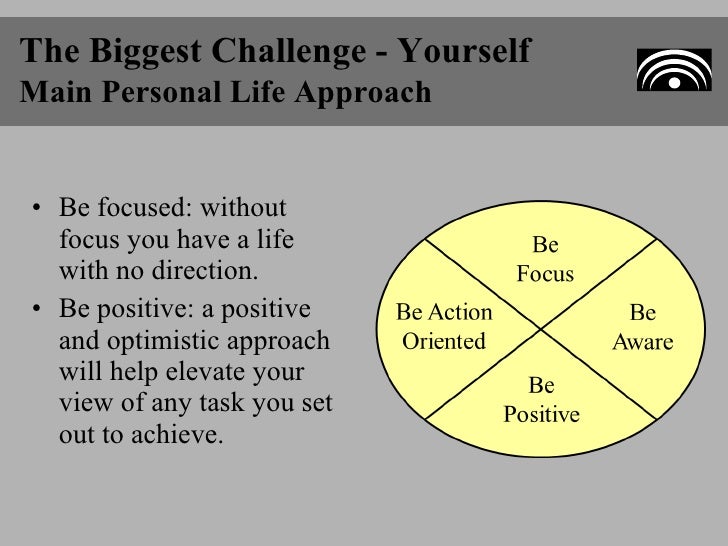 The Biggest Challenge - Yourself
Main Personal Life Approach

• Be focused: without focus you have a life with no direction.
• Be positive: a positive and optimistic approach will help elevate your view of any task you set out to achieve.

Be Focus

Be Action Oriented

Be Aware

Be Positive